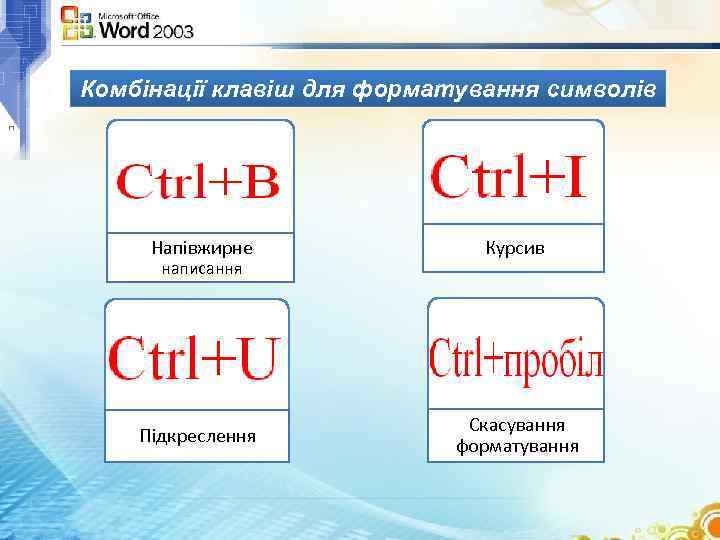 Microsoft Office Word 2003

Комбінації клавіш для форматування символів

Ctrl+B

Напівжирне написання

Ctrl+I

Курсив

Ctrl+U

Підкреслення

Ctrl+пробіл

Скасування форматування